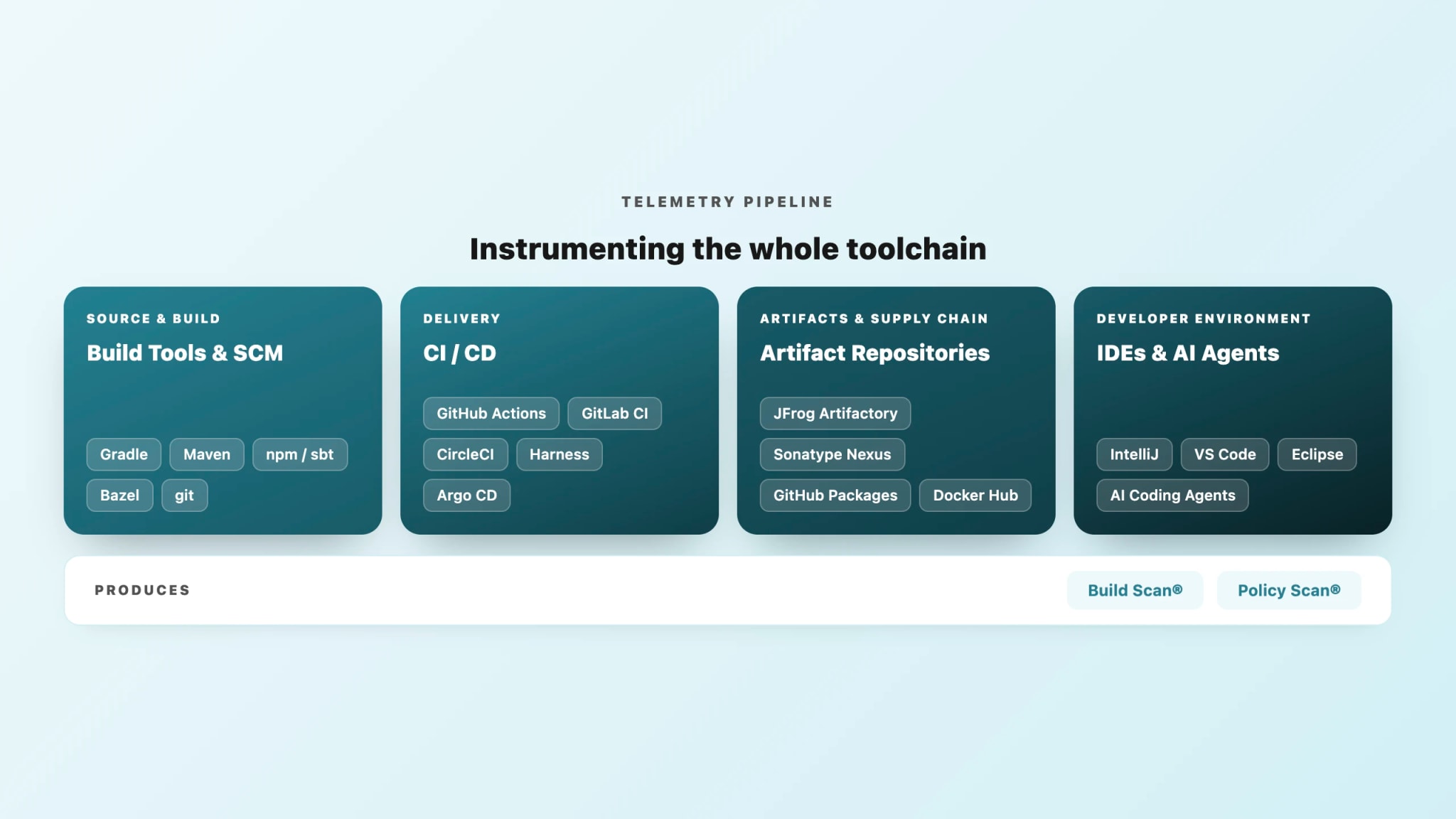 TELEMETRY PIPELINE

Instrumenting the whole toolchain

SOURCE & BUILD
Build Tools & SCM

Gradle Maven npm / sbt
Bazel git

DELIVERY
CI / CD

GitHub Actions GitLab CI
CircleCI Harness
Argo CD

ARTIFACTS & SUPPLY CHAIN
Artifact Repositories

JFrog Artifactory
Sonatype Nexus
GitHub Packages Docker Hub

DEVELOPER ENVIRONMENT
IDEs & AI Agents

IntelliJ VS Code Eclipse
AI Coding Agents

PRODUCES

Build Scan®

Policy Scan®